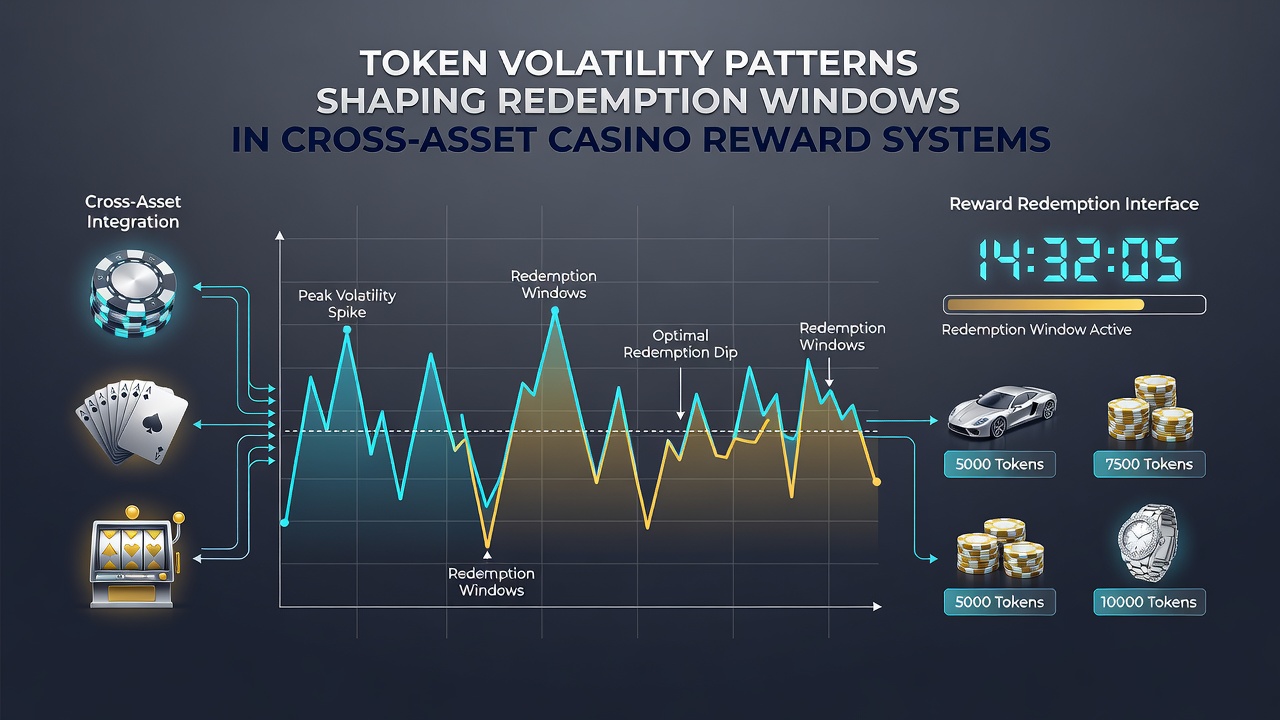 TOKEN VOLATILITY PATTERNS
SHAPING REDEMPTION WINDOWS
IN CROSS-ASSET CASINO REWARD SYSTEMS

Cross-Asset Integration

Peak Volatility Spike

Redemption Windows

Optimal Redemption Dip

Redemption Windows

Redemption Windows

Reward Redemption Interface

14:32:05

Redemption Window Active

5000 Tokens

7500 Tokens

5000 Tokens

10000 Tokens